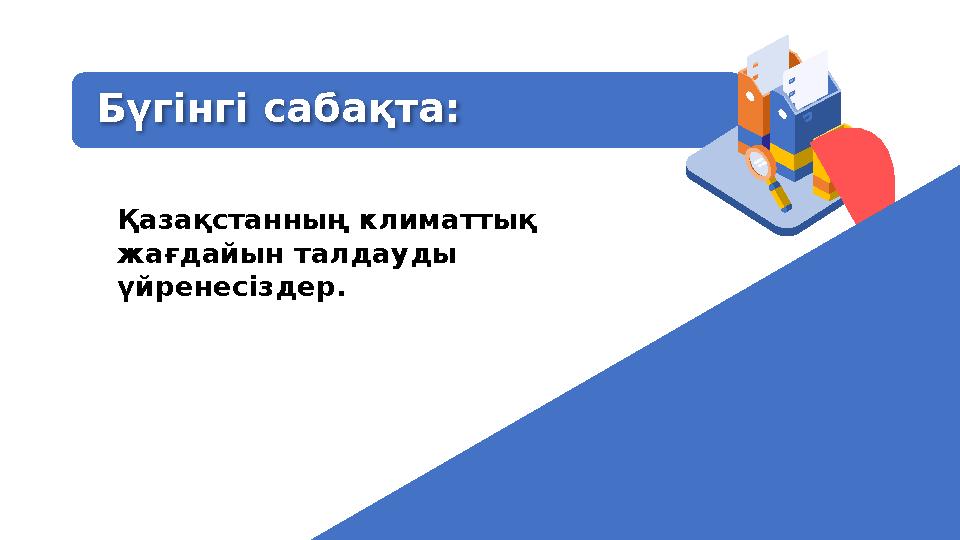 Бүгінгі сабақта:

Қазақстанның климаттық жағдайын талдауды үйренесіздер.